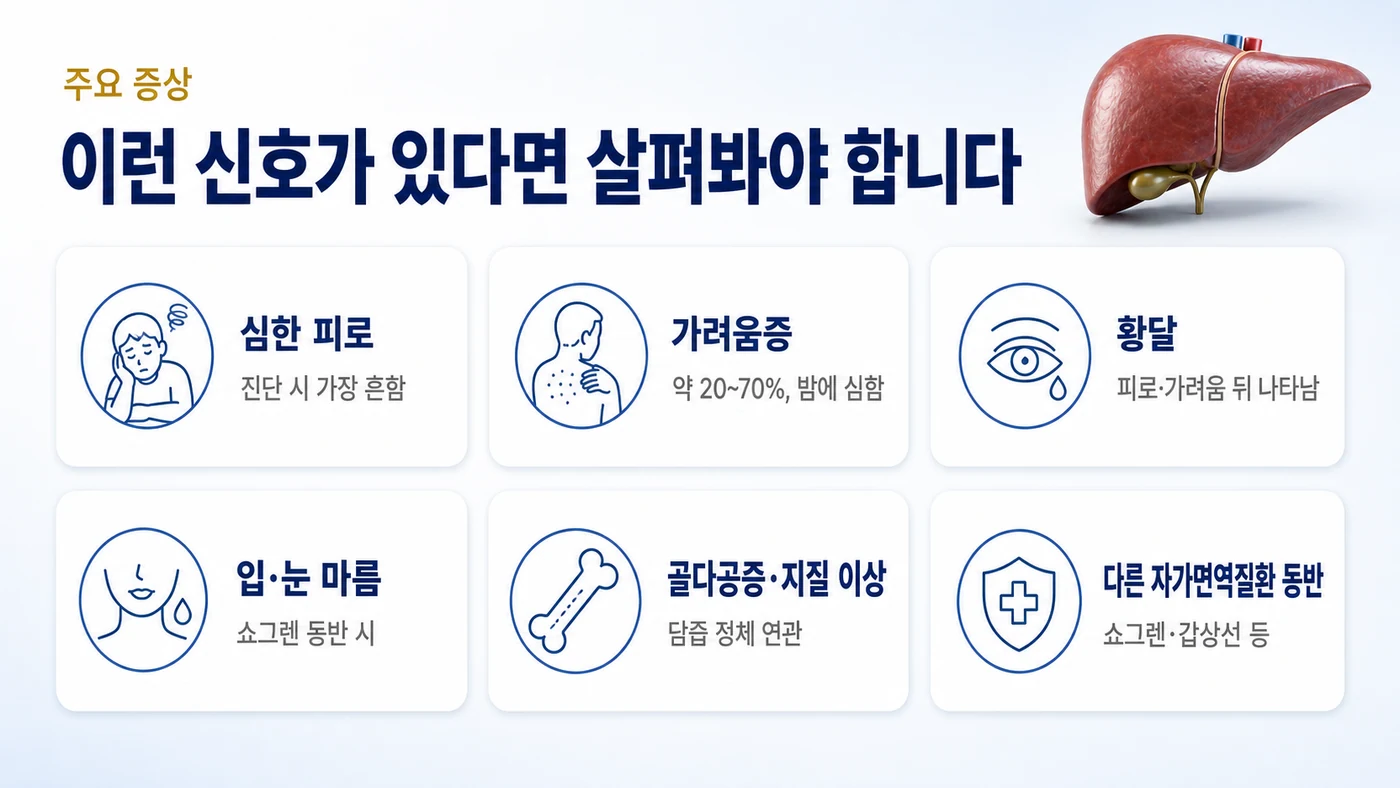 주요 증상

이런 신호가 있다면 살펴봐야 합니다

심한 피로
진단 시 가장 흔함

가려움증
약 20~70%, 밤에 심함

황달
피로·가려움 뒤 나타남

입·눈 마름
쇼그렌 동반 시

골다공증·지질 이상
담즙 정체 연관

다른 자가면역질환 동반
쇼그렌·갑상선 등